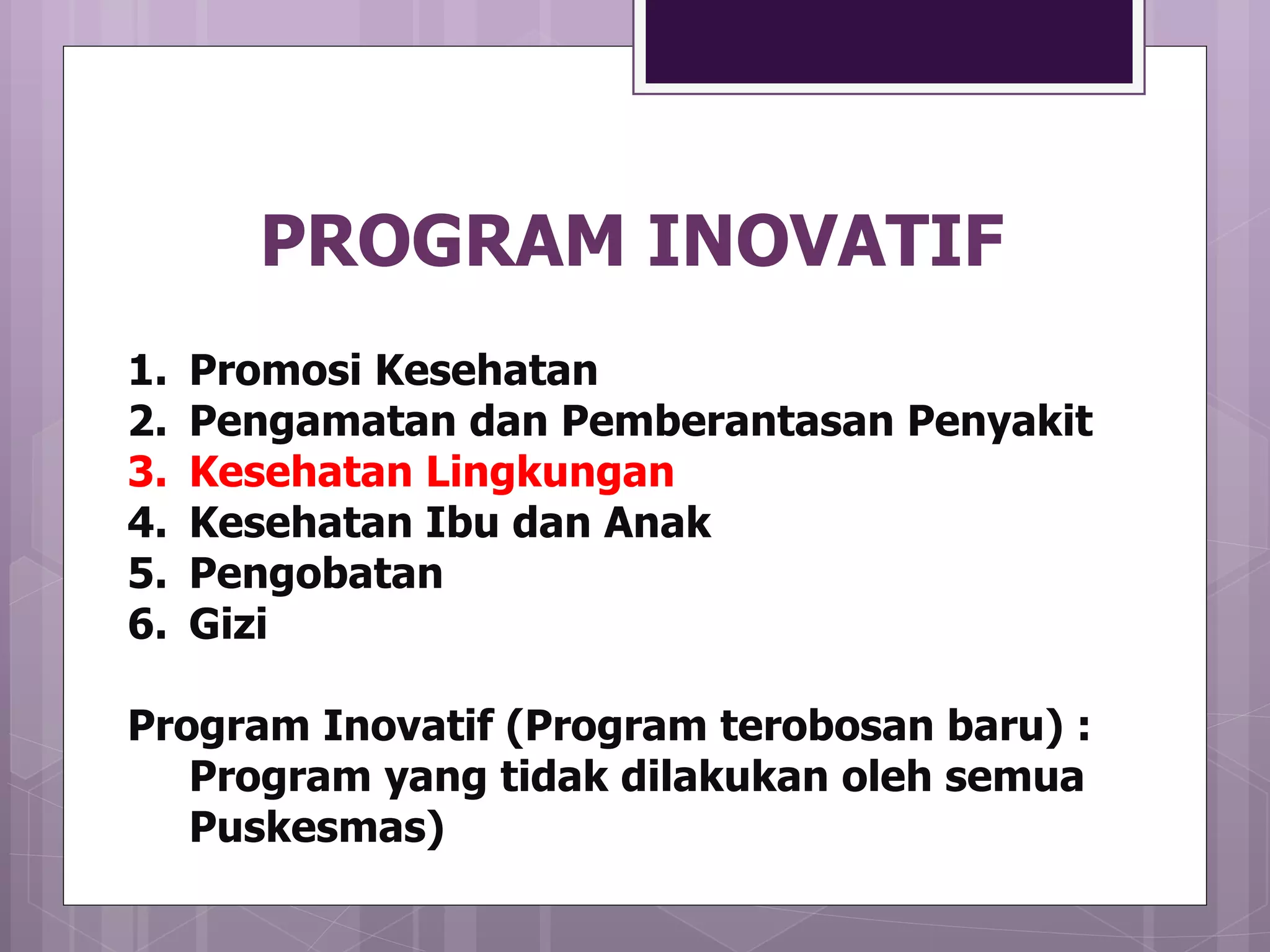 PROGRAM INOVATIF

1. Promosi Kesehatan
2. Pengamatan dan Pemberantasan Penyakit
3. Kesehatan Lingkungan
4. Kesehatan Ibu dan Anak
5. Pengobatan
6. Gizi

Program Inovatif (Program terobosan baru) : Program yang tidak dilakukan oleh semua Puskesmas)